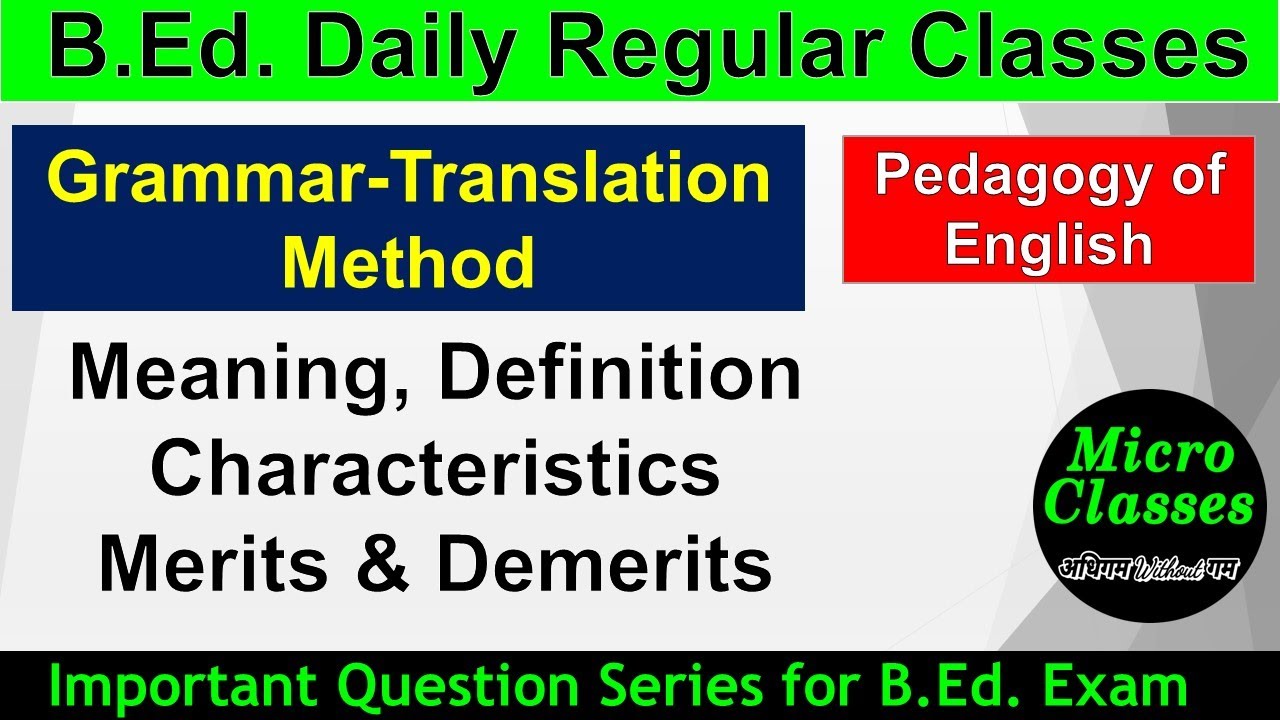 B.Ed. Daily Regular Classes

Grammar-Translation Method

Pedagogy of English

Meaning, Definition
Characteristics
Merits & Demerits

Micro Classes
अधिगम Without गम

Important Question Series for B.Ed. Exam